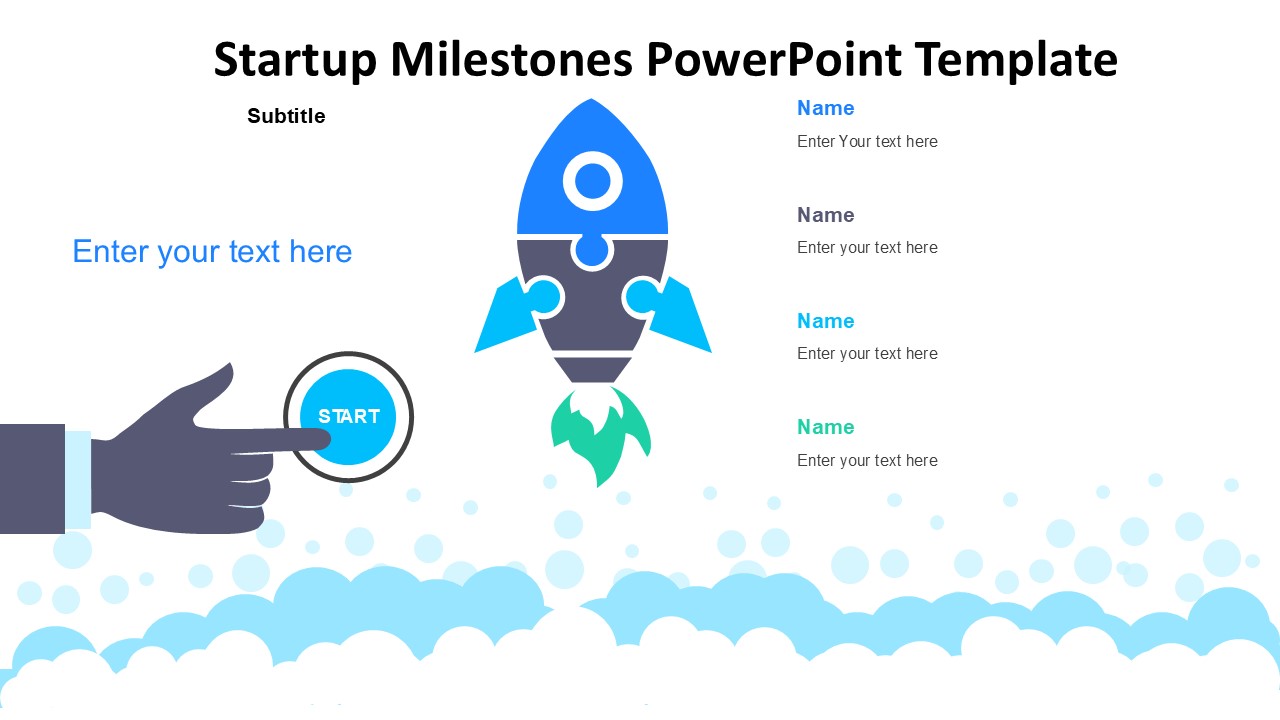 Startup Milestones PowerPoint Template

Subtitle

Enter your text here

START

Name
Enter Your text here

Name
Enter your text here

Name
Enter your text here

Name
Enter your text here